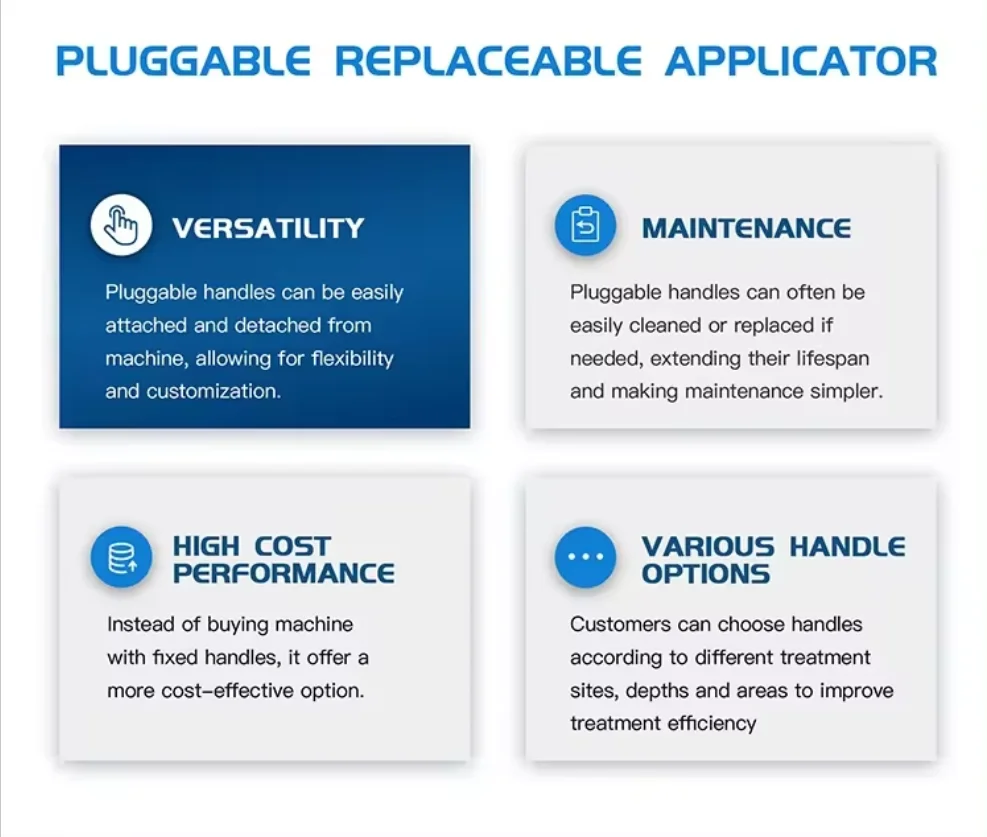 PLUGGABLE REPLACEABLE APPLICATOR

VERSATILITY

Pluggable handles can be easily attached and detached from machine, allowing for flexibility and customization.

MAINTENANCE

Pluggable handles can often be easily cleaned or replaced if needed, extending their lifespan and making maintenance simpler.

HIGH COST PERFORMANCE

Instead of buying machine with fixed handles, it offer a more cost-effective option.

VARIOUS HANDLE OPTIONS

Customers can choose handles according to different treatment sites, depths and areas to improve treatment efficiency